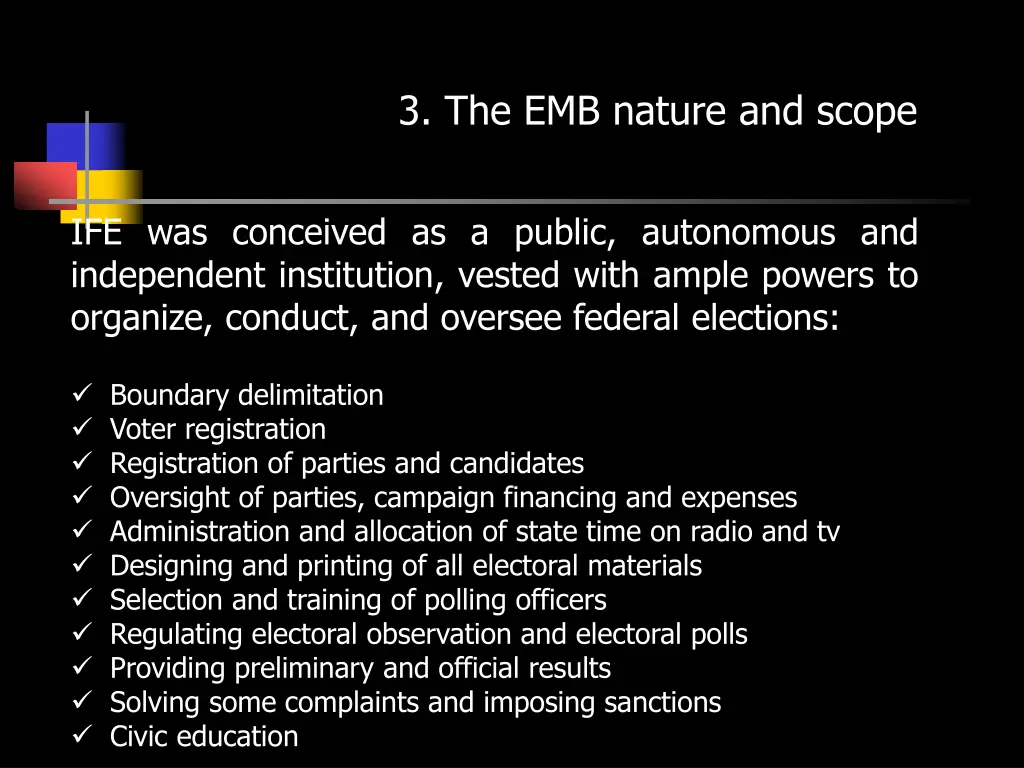 3. The EMB nature and scope

IFE was conceived as a public, autonomous and independent institution, vested with ample powers to organize, conduct, and oversee federal elections:

✓ Boundary delimitation
✓ Voter registration
✓ Registration of parties and candidates
✓ Oversight of parties, campaign financing and expenses
✓ Administration and allocation of state time on radio and tv
✓ Designing and printing of all electoral materials
✓ Selection and training of polling officers
✓ Regulating electoral observation and electoral polls
✓ Providing preliminary and official results
✓ Solving some complaints and imposing sanctions
✓ Civic education